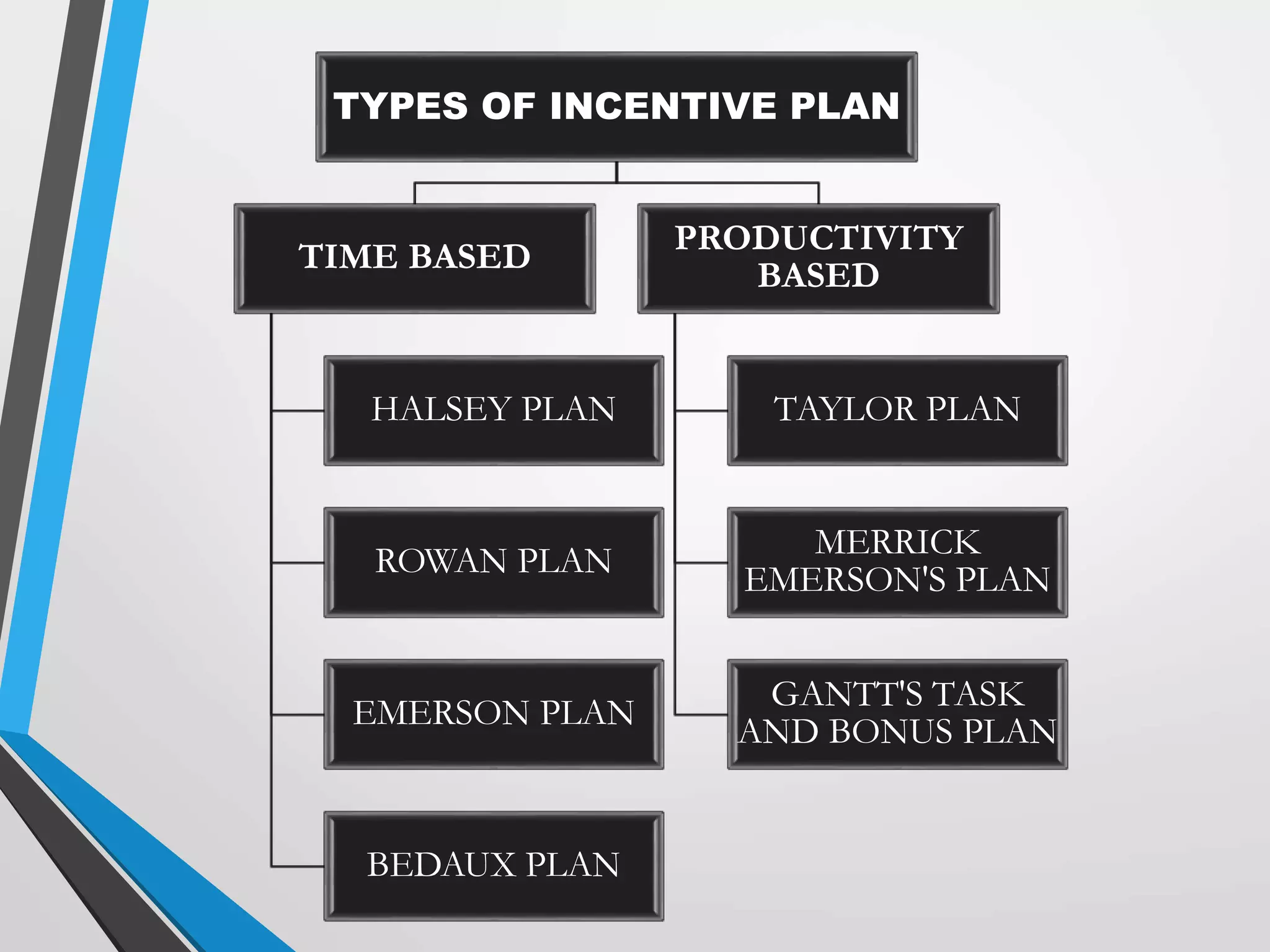 TYPES OF INCENTIVE PLAN

TIME BASED

HALSEY PLAN

ROWAN PLAN

EMERSON PLAN

BEDAUX PLAN

PRODUCTIVITY BASED

TAYLOR PLAN

MERRICK EMERSON'S PLAN

GANTT'S TASK AND BONUS PLAN